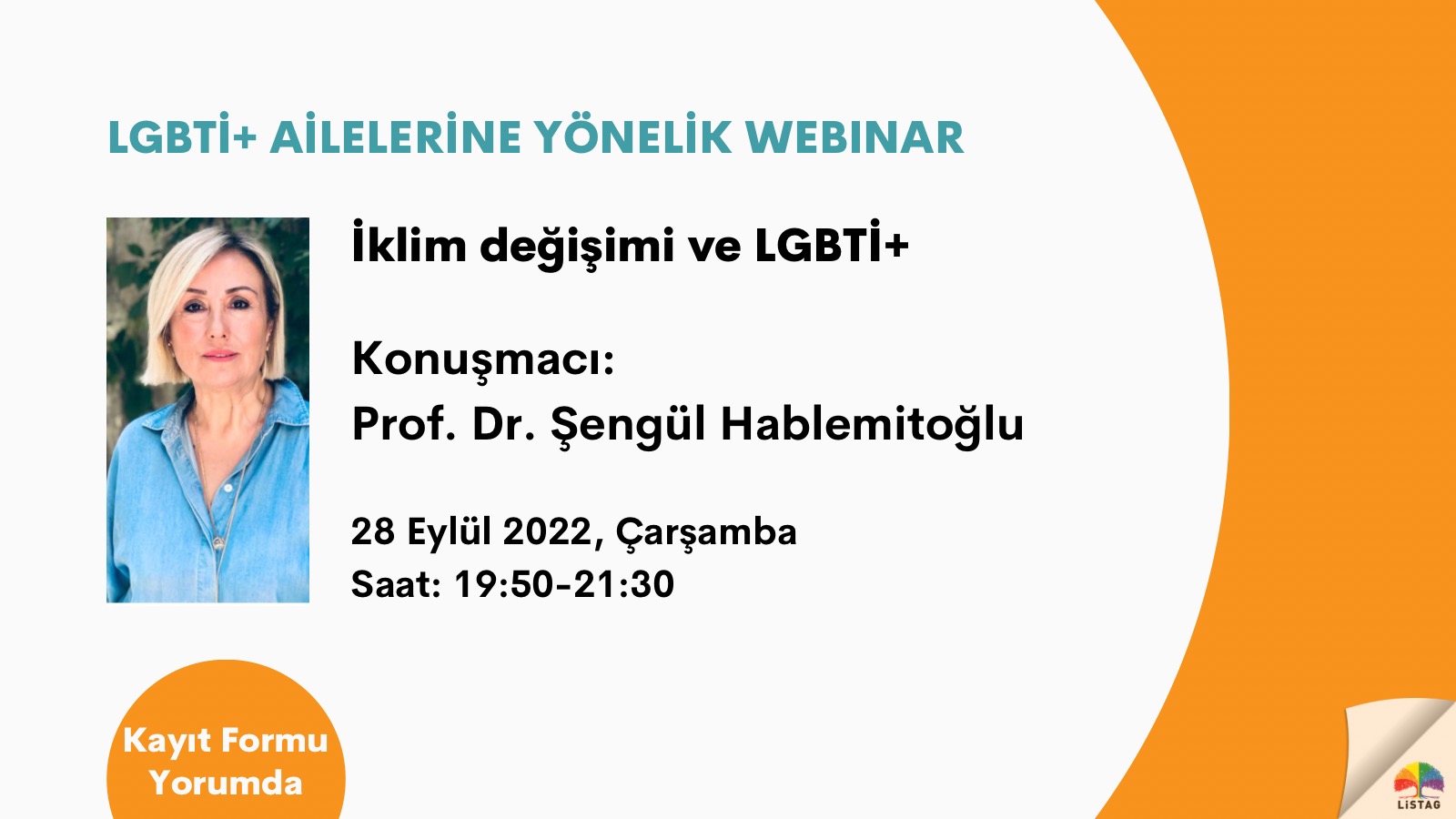 LGBTİ+ AİLELERİNE YÖNELİK WEBINAR

İklim değişimi ve LGBTİ+

Konuşmacı:
Prof. Dr. Şengül Hablemitoğlu

28 Eylül 2022, Çarşamba
Saat: 19:50-21:30

Kayıt Formu
Yorumda

LİSTAG